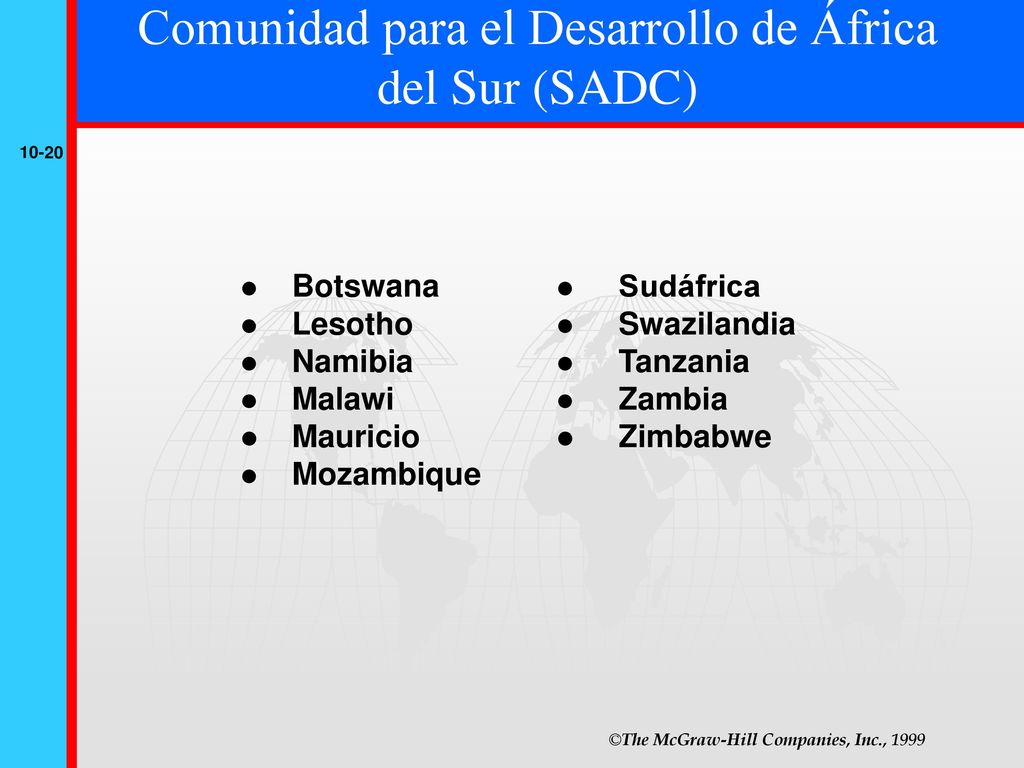 Comunidad para el Desarrollo de África del Sur (SADC)

10-20

- Botswana
- Lesotho
- Namibia
- Malawi
- Mauricio
- Mozambique

- Sudáfrica
- Swazilandia
- Tanzania
- Zambia
- Zimbabwe

©The McGraw-Hill Companies, Inc., 1999